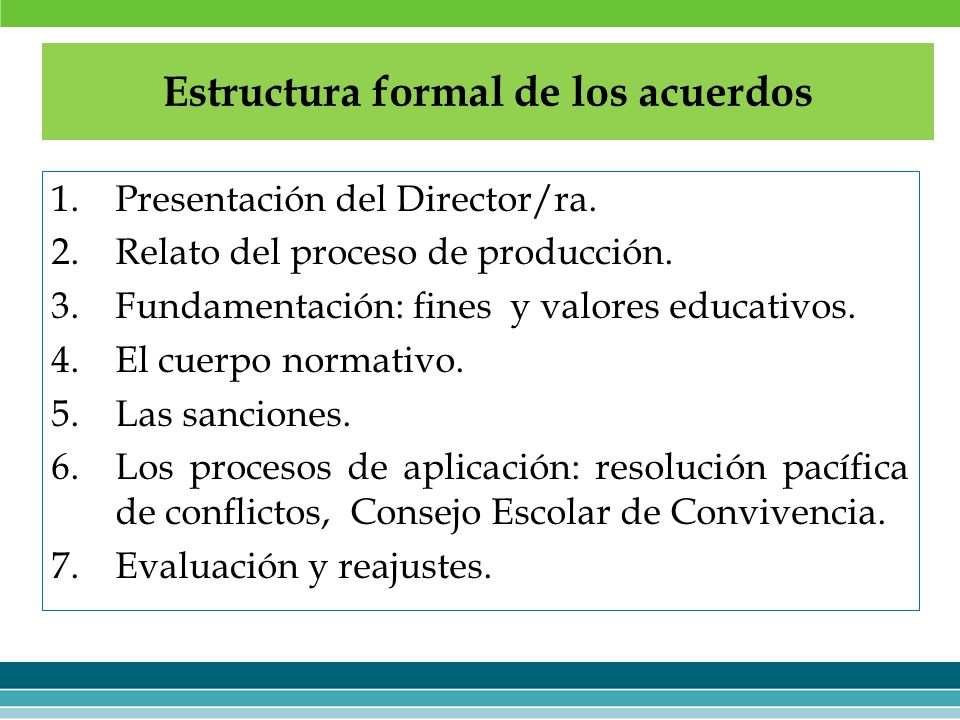 Estructura formal de los acuerdos

1. Presentación del Director/ra.
2. Relato del proceso de producción.
3. Fundamentación: fines y valores educativos.
4. El cuerpo normativo.
5. Las sanciones.
6. Los procesos de aplicación: resolución pacífica de conflictos, Consejo Escolar de Convivencia.
7. Evaluación y reajustes.